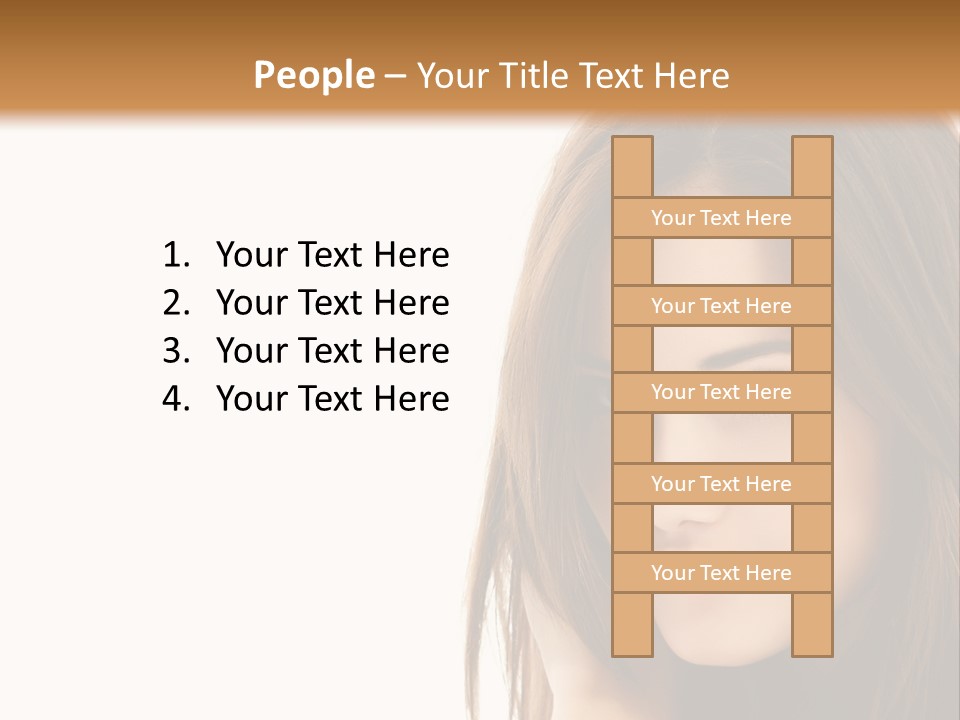 People – Your Title Text Here

1. Your Text Here
2. Your Text Here
3. Your Text Here
4. Your Text Here

Your Text Here
Your Text Here
Your Text Here
Your Text Here
Your Text Here